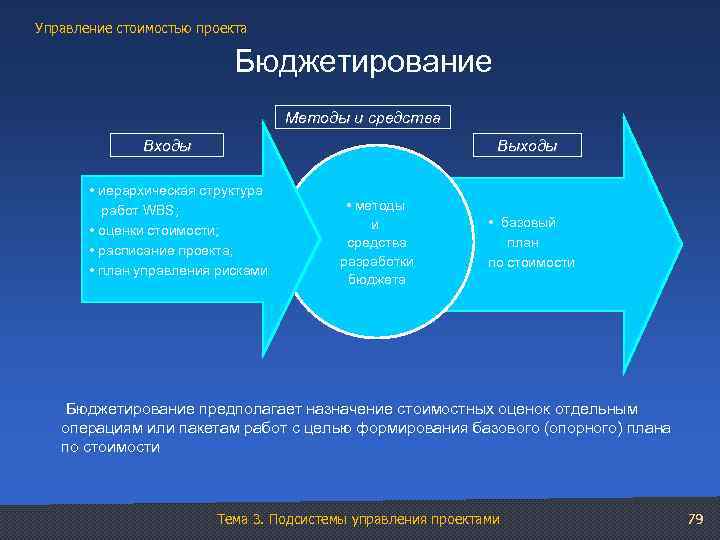 Управление стоимостью проекта

Бюджетирование

Методы и средства

Входы

Выходы

• иерархическая структура работ WBS;
• оценки стоимости;
• расписание проекта;
• план управления рисками

• методы и средства разработки бюджета

• базовый план по стоимости

Бюджетирование предполагает назначение стоимостных оценок отдельным операциям или пакетам работ с целью формирования базового (опорного) плана по стоимости

Тема 3. Подсистемы управления проектами

79